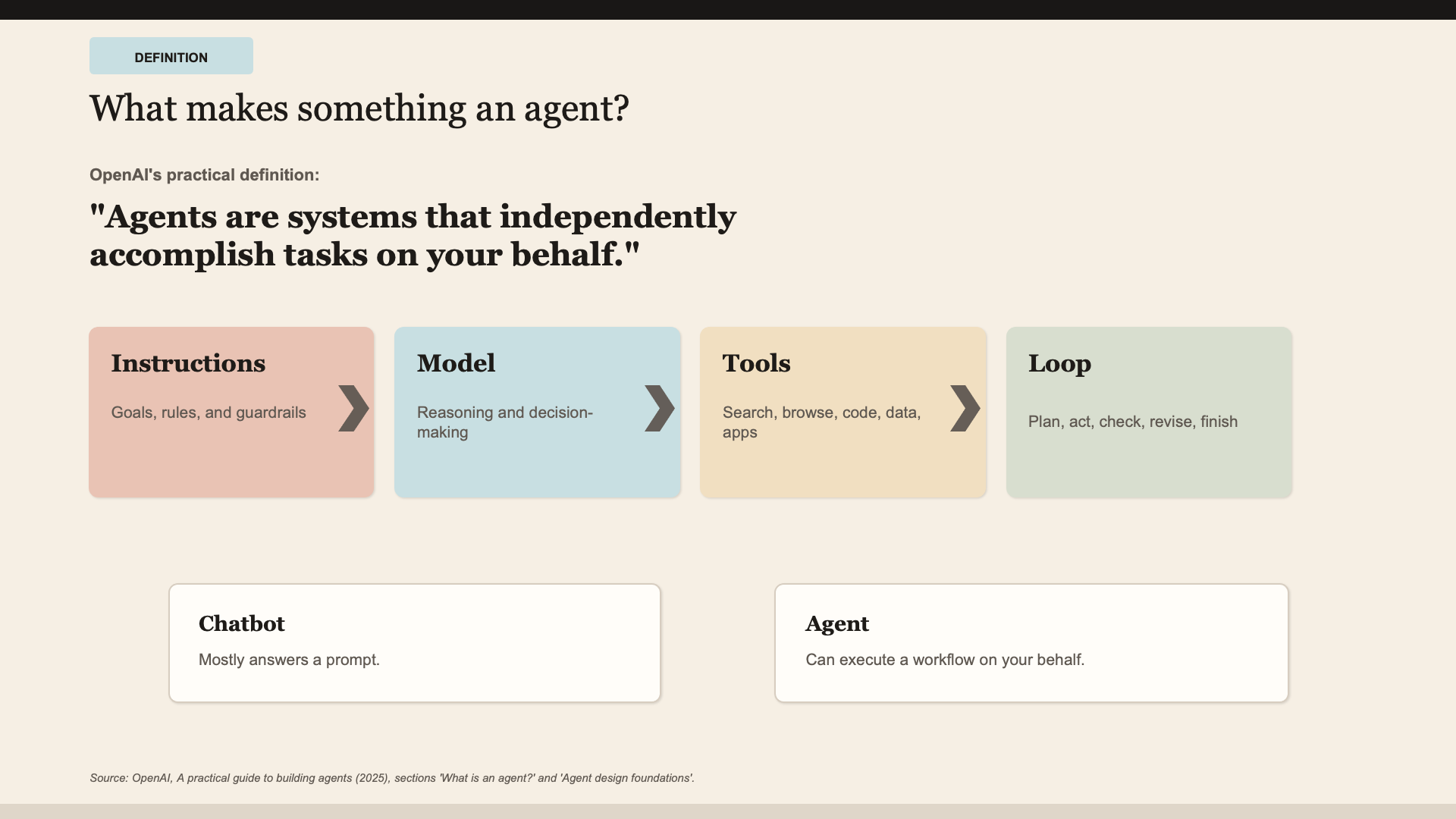 DEFINITION

What makes something an agent?

OpenAI's practical definition:

"Agents are systems that independently accomplish tasks on your behalf."

Instructions

Goals, rules, and guardrails

Model

Reasoning and decision-making

Tools

Search, browse, code, data, apps

Loop

Plan, act, check, revise, finish

Chatbot

Mostly answers a prompt.

Agent

Can execute a workflow on your behalf.

Source: OpenAI, A practical guide to building agents (2025), sections 'What is an agent?' and 'Agent design foundations'.